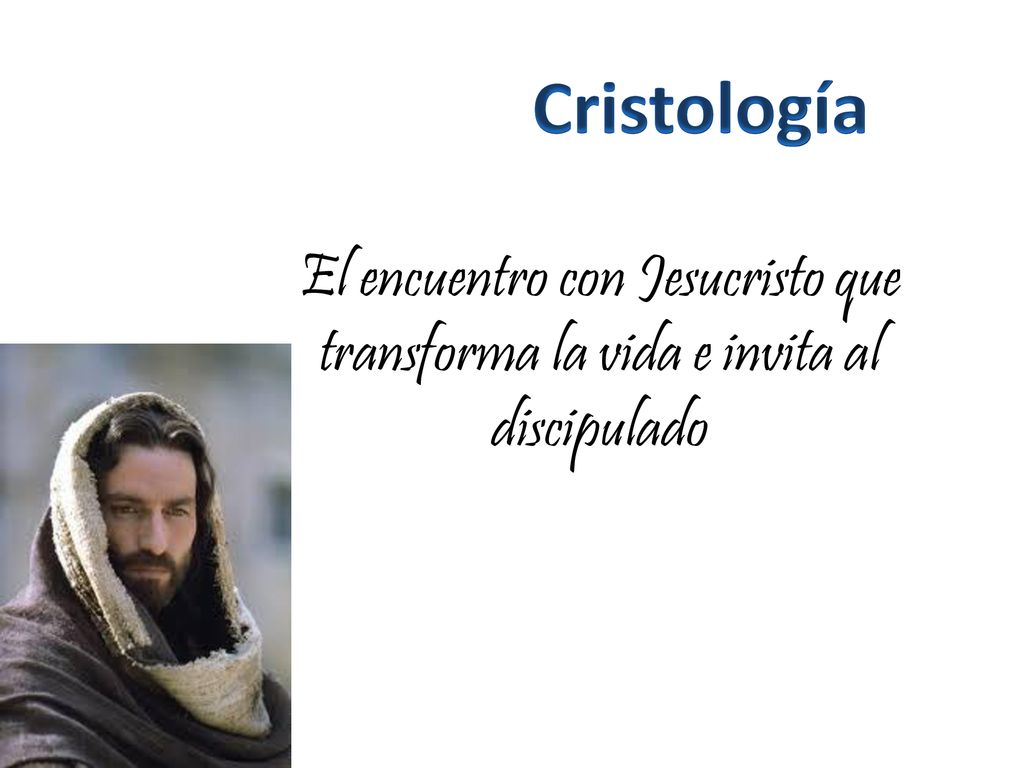 Cristología

El encuentro con Jesucristo que transforma la vida e invita al discipulado